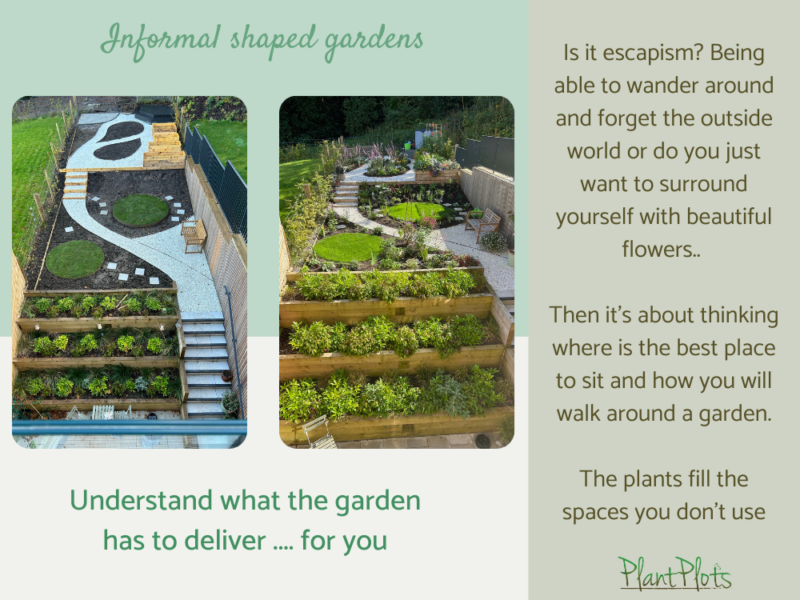 Informal shaped gardens

Understand what the garden has to deliver .... for you

Is it escapism? Being able to wander around and forget the outside world or do you just want to surround yourself with beautiful flowers..

Then it's about thinking where is the best place to sit and how you will walk around a garden.

The plants fill the spaces you don't use

PlantPlots